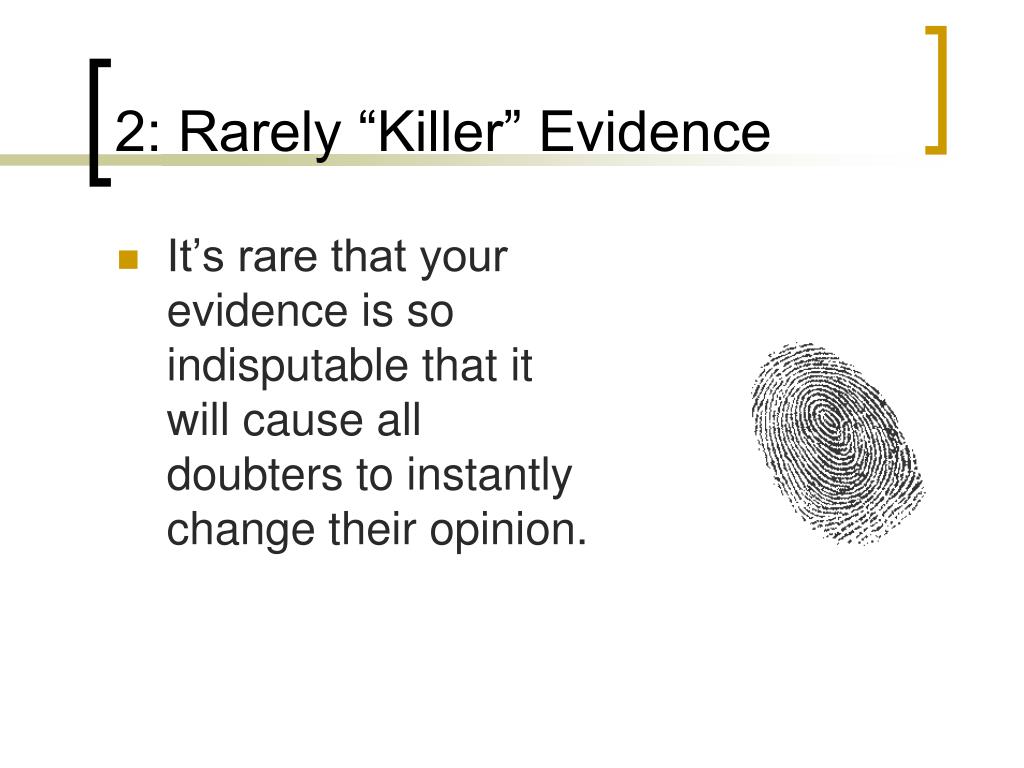 2: Rarely “Killer” Evidence

It’s rare that your evidence is so indisputable that it will cause all doubters to instantly change their opinion.